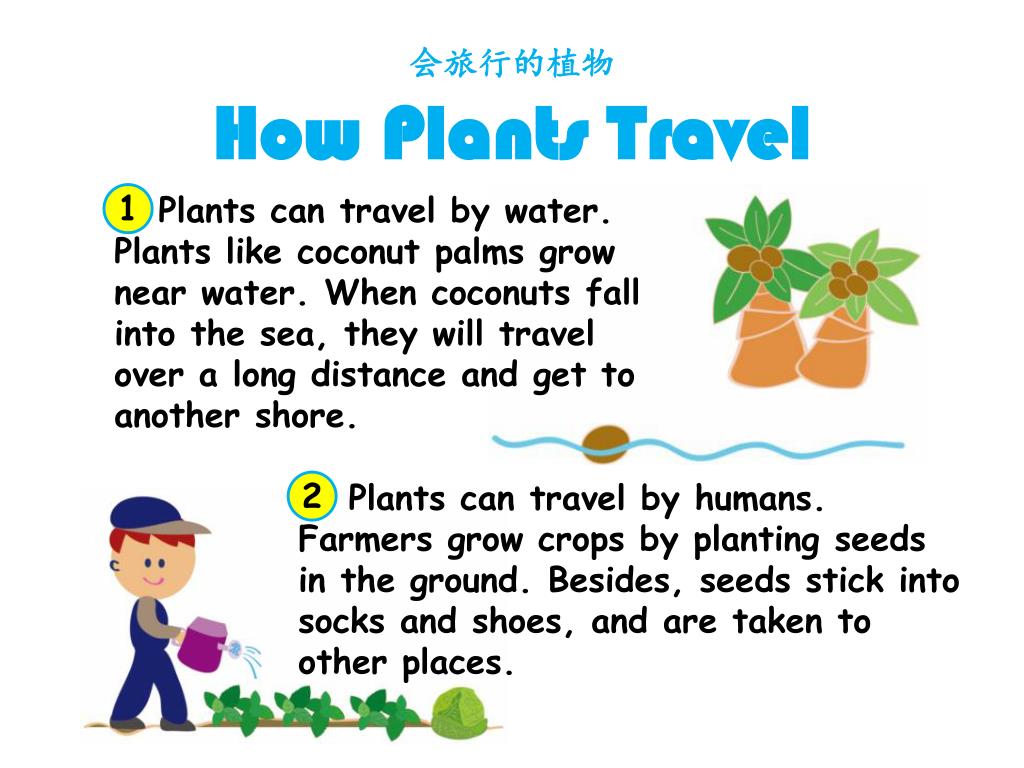 会旅行的植物

How Plants Travel

1 Plants can travel by water. Plants like coconut palms grow near water. When coconuts fall into the sea, they will travel over a long distance and get to another shore.

2 Plants can travel by humans. Farmers grow crops by planting seeds in the ground. Besides, seeds stick into socks and shoes, and are taken to other places.